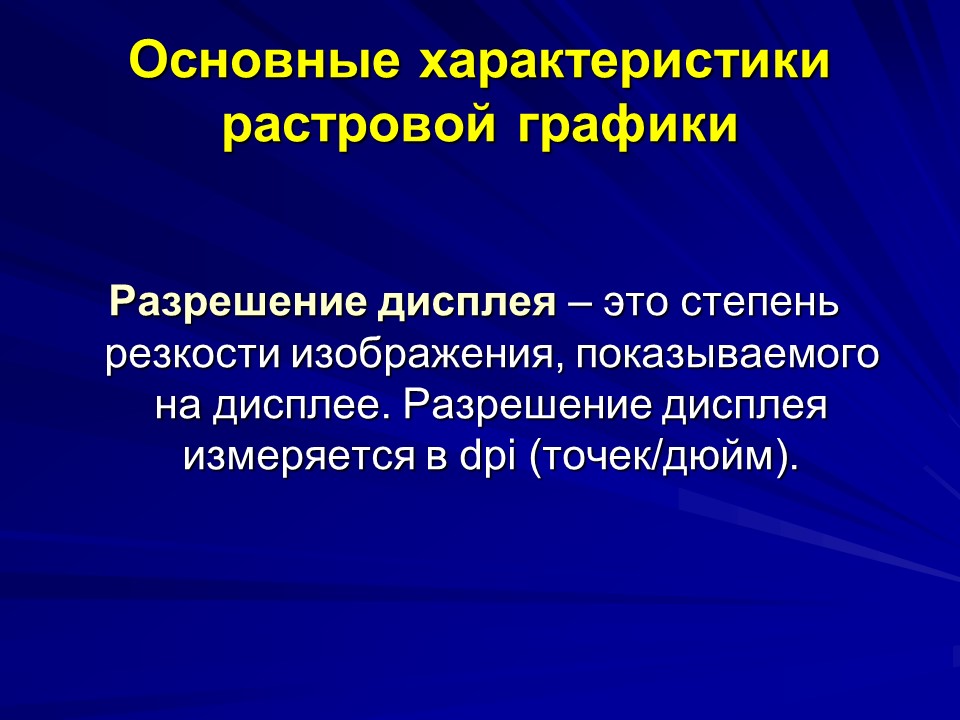 Основные характеристики растровой графики

Разрешение дисплея – это степень резкости изображения, показываемого на дисплее. Разрешение дисплея измеряется в dpi (точек/дюйм).